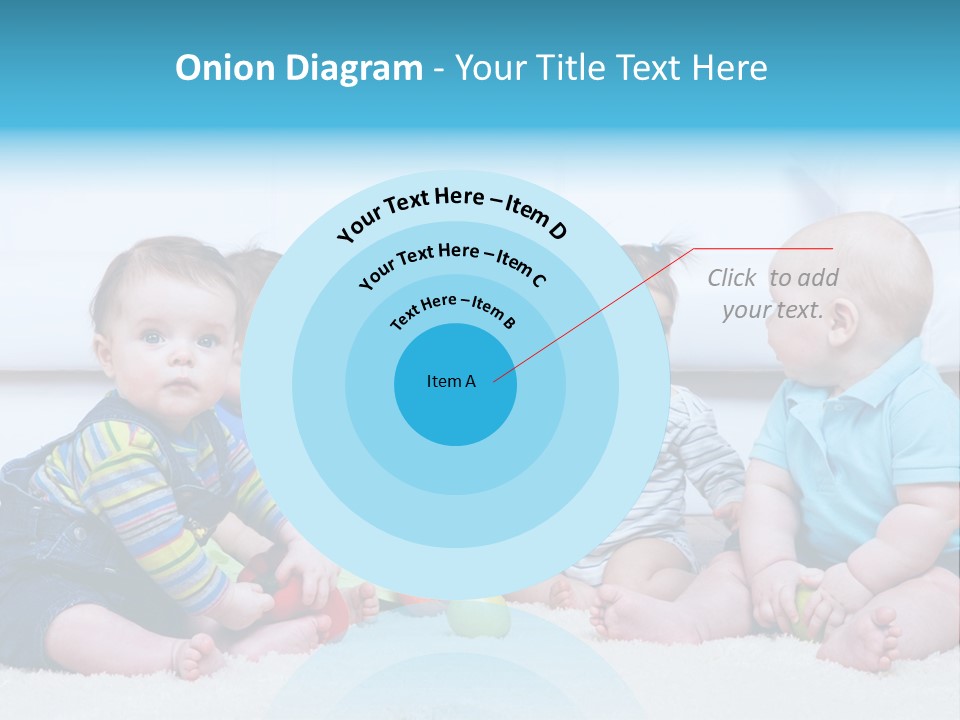 Onion Diagram - Your Title Text Here

Your Text Here – Item D

Your Text Here – Item C

Text Here – Item B

Item A

Click to add your text.